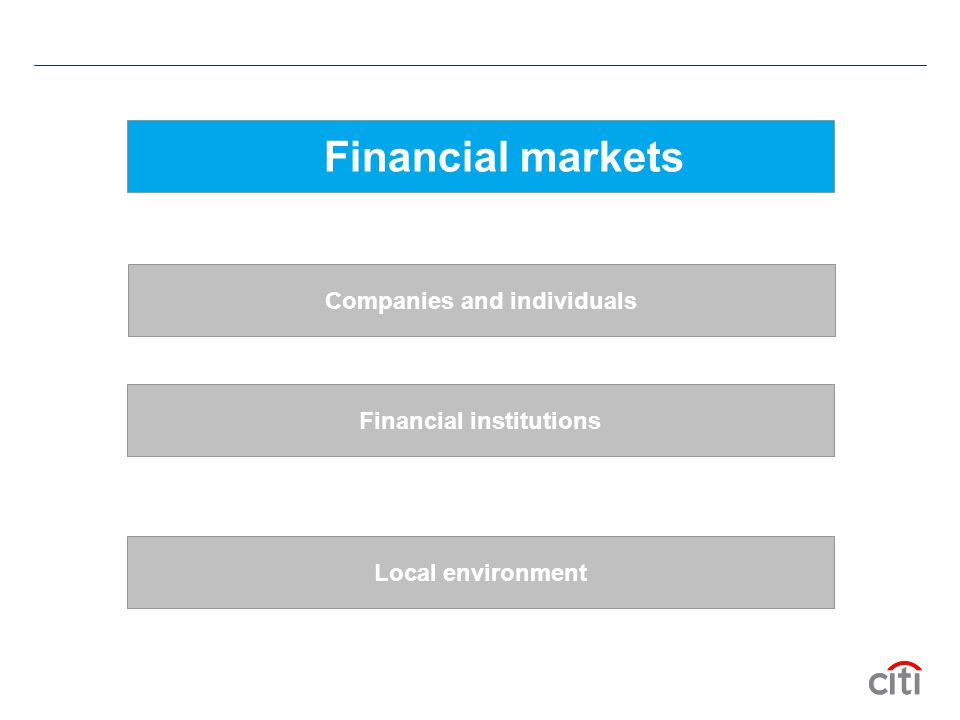 Financial markets

Companies and individuals

Financial institutions

Local environment

citi